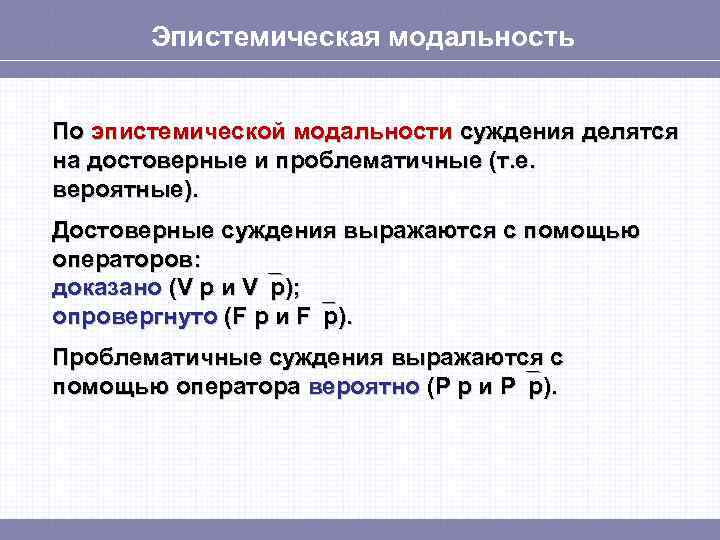 Эпистемическая модальность

По эпистемической модальности суждения делятся на достоверные и проблематичные (т.е. вероятные).

Достоверные суждения выражаются с помощью операторов:
доказано (V p и V $\bar{p}$);
опровергнуто (F p и F $\bar{p}$).

Проблематичные суждения выражаются с помощью оператора вероятно (P p и P $\bar{p}$).